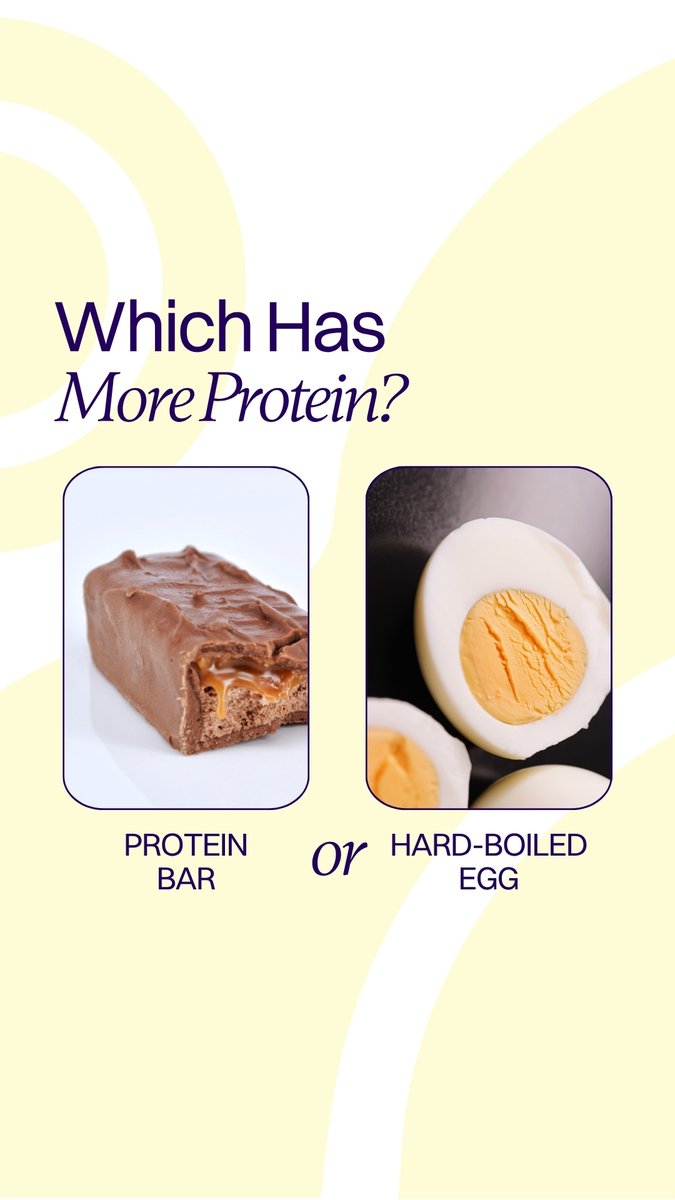 Which Has
More Protein?

PROTEIN BAR

or

HARD-BOILED EGG